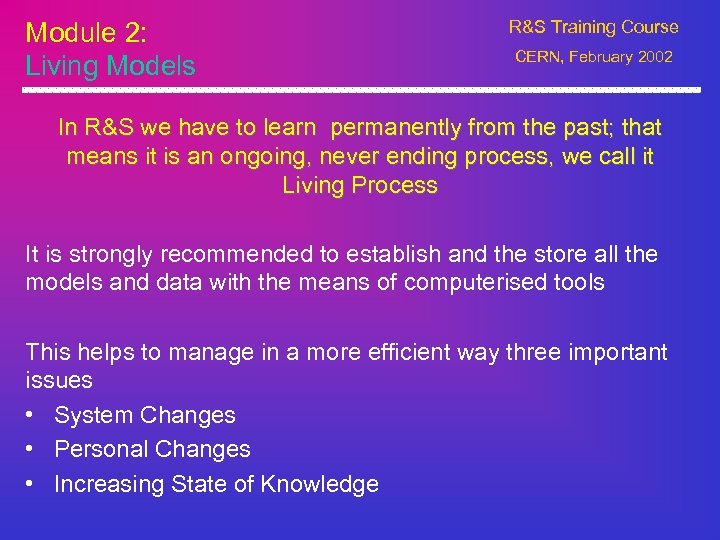 Module 2:
Living Models

R&S Training Course
CERN, February 2002

In R&S we have to learn  permanently from the past; that means it is an ongoing, never ending process, we call it Living Process

It is strongly recommended to establish and the store all the models and data with the means of computerised tools

This helps to manage in a more efficient way three important issues
• System Changes
• Personal Changes
• Increasing State of Knowledge